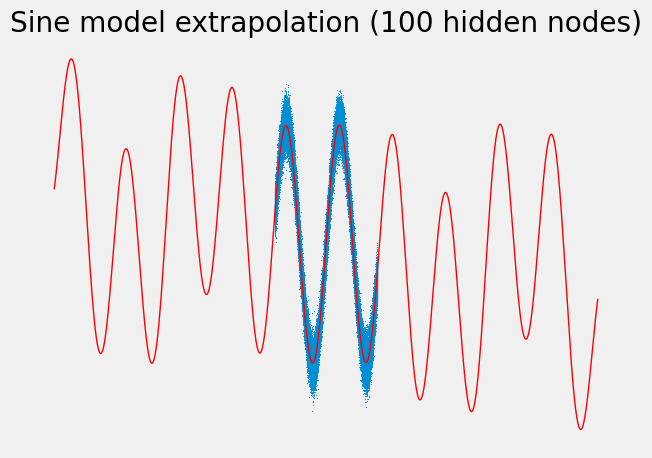 Sine model extrapolation (100 hidden nodes)